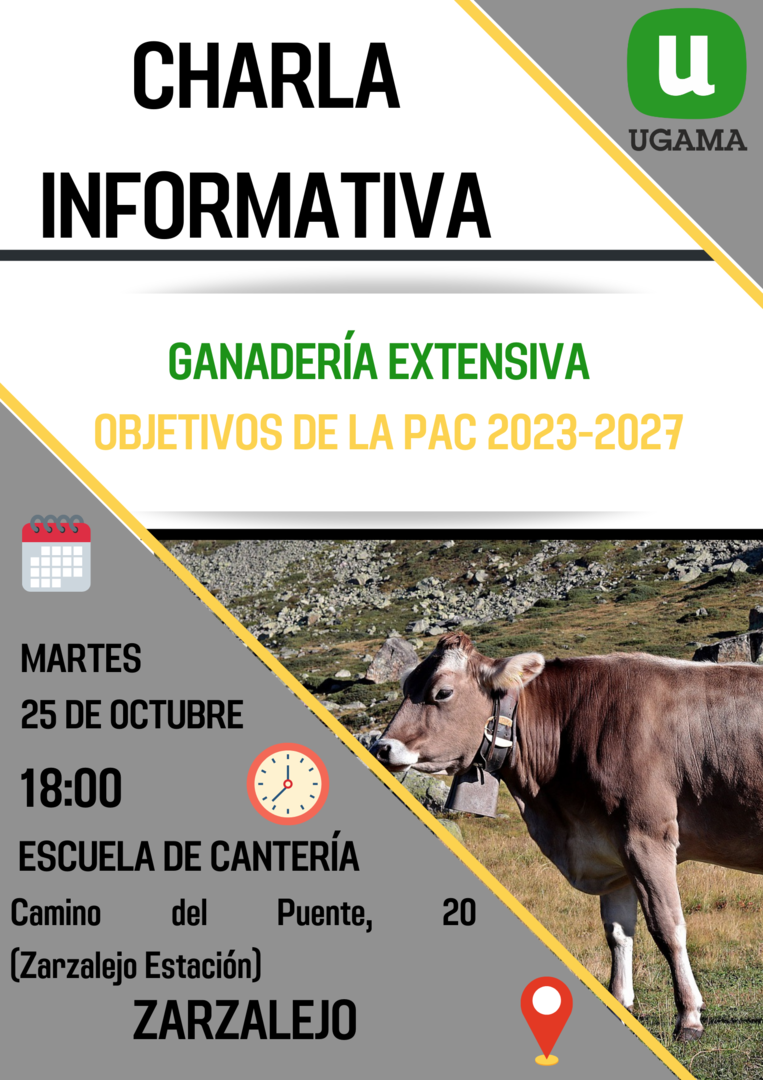 CHARLA INFORMATIVA

u
UGAMA

GANADERÍA EXTENSIVA
OBJETIVOS DE LA PAC 2023-2027

MARTES
25 DE OCTUBRE
18:00
ESCUELA DE CANTERÍA
Camino del Puente, 20
(Zarzalejo Estación)
ZARZALEJO